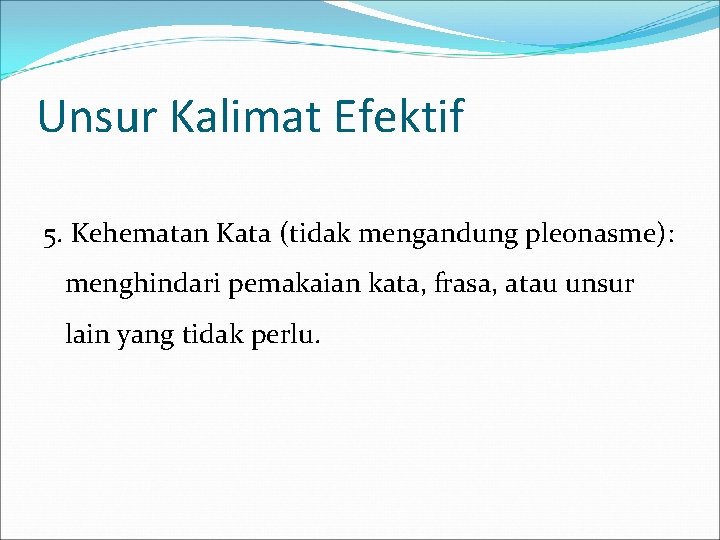 Unsur Kalimat Efektif

5. Kehematan Kata (tidak mengandung pleonasme): menghindari pemakaian kata, frasa, atau unsur lain yang tidak perlu.